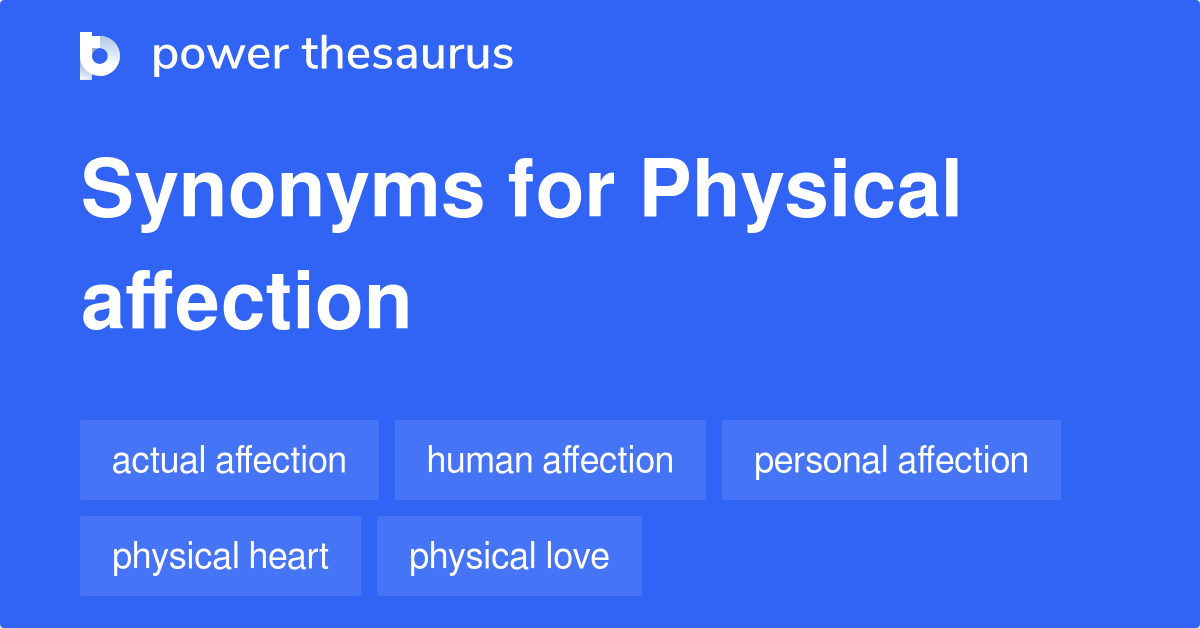 power thesaurus

Synonyms for Physical affection

actual affection
human affection
personal affection
physical heart
physical love